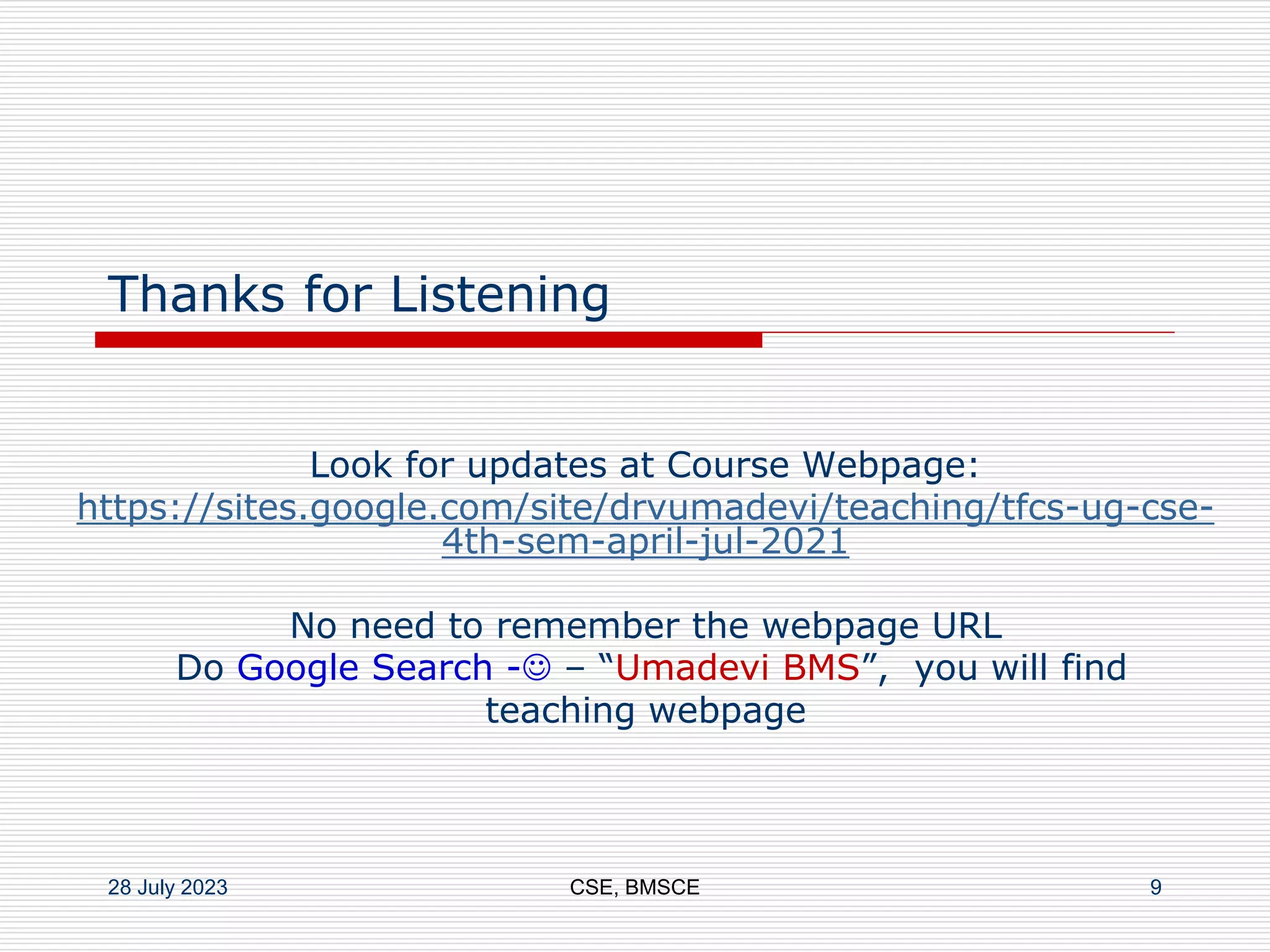 Thanks for Listening

Look for updates at Course Webpage:
https://sites.google.com/site/drvumadevi/teaching/tfcs-ug-cse-4th-sem-april-jul-2021

No need to remember the webpage URL
Do Google Search -☺ – “Umadevi BMS”, you will find teaching webpage

28 July 2023

CSE, BMSCE

9